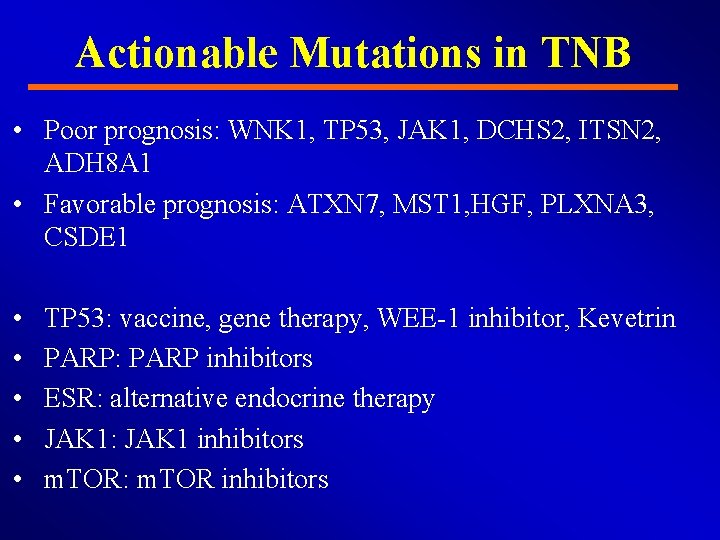 Actionable Mutations in TNB

• Poor prognosis: WNK1, TP53, JAK1, DCHS2, ITSN2, ADH8A1
• Favorable prognosis: ATXN7, MST1,HGF, PLXNA3, CSDE1

• TP53: vaccine, gene therapy, WEE-1 inhibitor, Kevetrin
• PARP: PARP inhibitors
• ESR: alternative endocrine therapy
• JAK1: JAK1 inhibitors
• mTOR: mTOR inhibitors